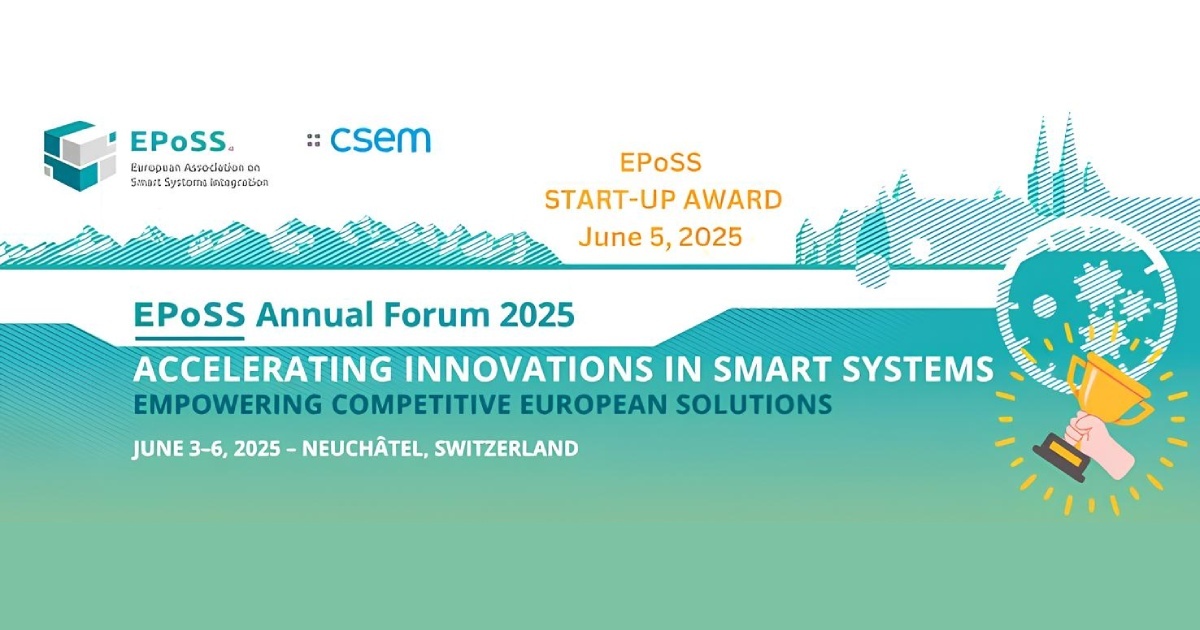 EPoSS
European Association on Smart Systems Integration

csem

EPoSS
START-UP AWARD
June 5, 2025

EPoSS Annual Forum 2025
ACCELERATING INNOVATIONS IN SMART SYSTEMS
EMPOWERING COMPETITIVE EUROPEAN SOLUTIONS
JUNE 3–6, 2025 – NEUCHÂTEL, SWITZERLAND